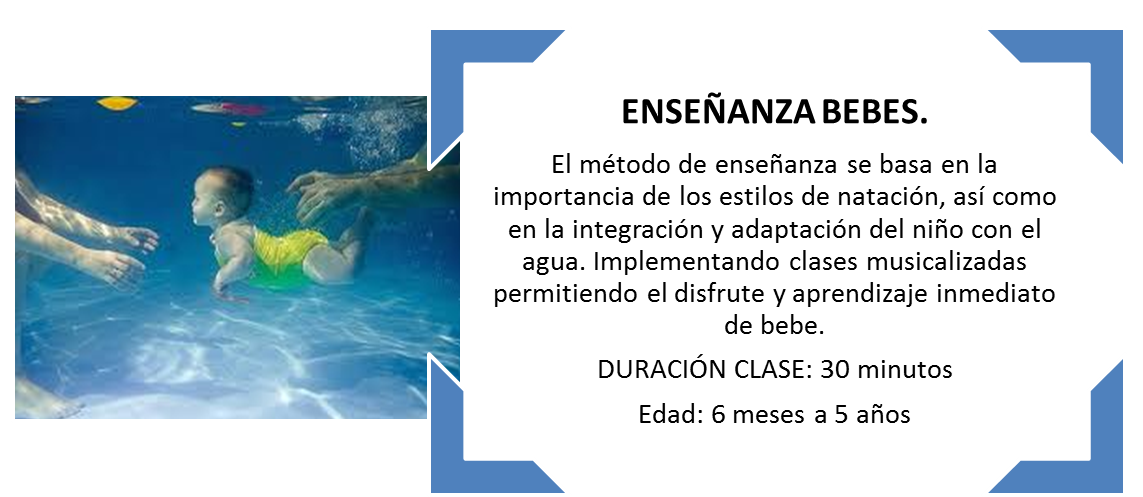 ENSEÑANZA BEBES.

El método de enseñanza se basa en la importancia de los estilos de natación, así como en la integración y adaptación del niño con el agua. Implementando clases musicalizadas permitiendo el disfrute y aprendizaje inmediato de bebe.

DURACIÓN CLASE: 30 minutos

Edad: 6 meses a 5 años